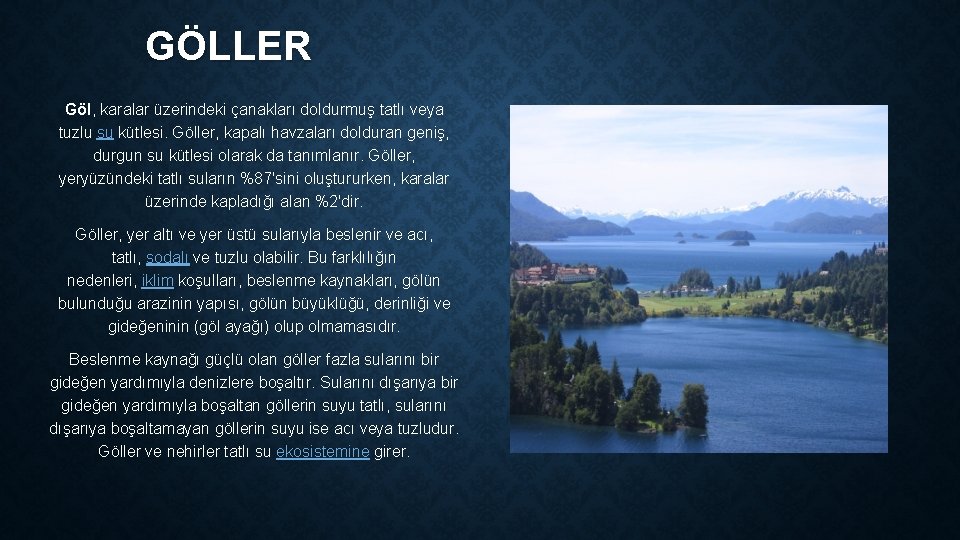 GÖLLER

Göl, karalar üzerindeki çanakları doldurmuş tatlı veya tuzlu su kütlesi. Göller, kapalı havzaları dolduran geniş, durgun su kütlesi olarak da tanımlanır. Göller, yeryüzündeki tatlı suların %87'sini oluştururken, karalar üzerinde kapladığı alan %2'dir.

Göller, yer altı ve yer üstü sularıyla beslenir ve acı, tatlı, sodalı ve tuzlu olabilir. Bu farklılığın nedenleri, iklim koşulları, beslenme kaynakları, gölün bulunduğu arazinin yapısı, gölün büyüklüğü, derinliği ve gideğeninin (göl ayağı) olup olmamasıdır.

Beslenme kaynağı güçlü olan göller fazla sularını bir gideğen yardımıyla denizlere boşaltır. Sularını dışarıya bir gideğen yardımıyla boşaltan göllerin suyu tatlı, sularını dışarıya boşaltamayan göllerin suyu ise acı veya tuzludur. Göller ve nehirler tatlı su ekosistemine girer.